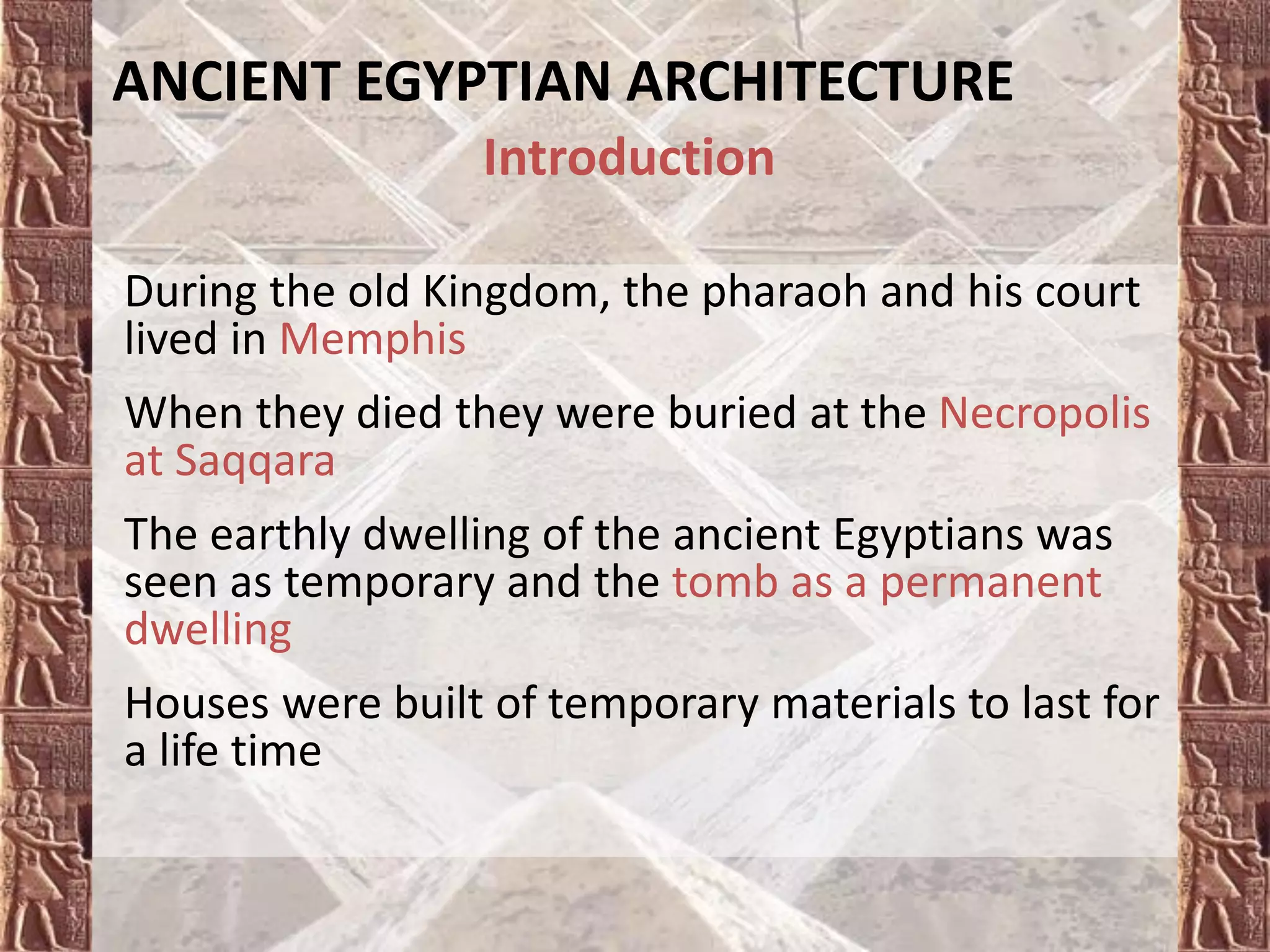 ANCIENT EGYPTIAN ARCHITECTURE

Introduction

During the old Kingdom, the pharaoh and his court lived in Memphis

When they died they were buried at the Necropolis at Saqqara

The earthly dwelling of the ancient Egyptians was seen as temporary and the tomb as a permanent dwelling

Houses were built of temporary materials to last for a life time